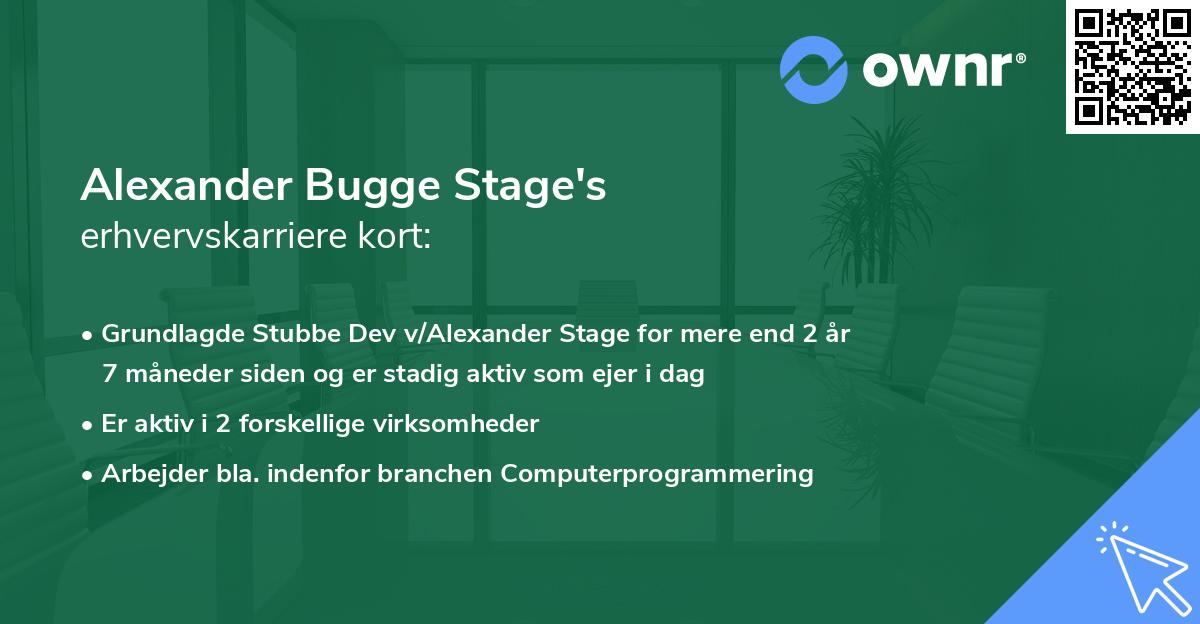 ownr®

Alexander Bugge Stage's
erhvervskarriere kort:

• Grundlagde Stubbe Dev v/Alexander Stage for mere end 2 år 7 måneder siden og er stadig aktiv som ejer i dag
• Er aktiv i 2 forskellige virksomheder
• Arbejder bla. indenfor branchen Computerprogrammering